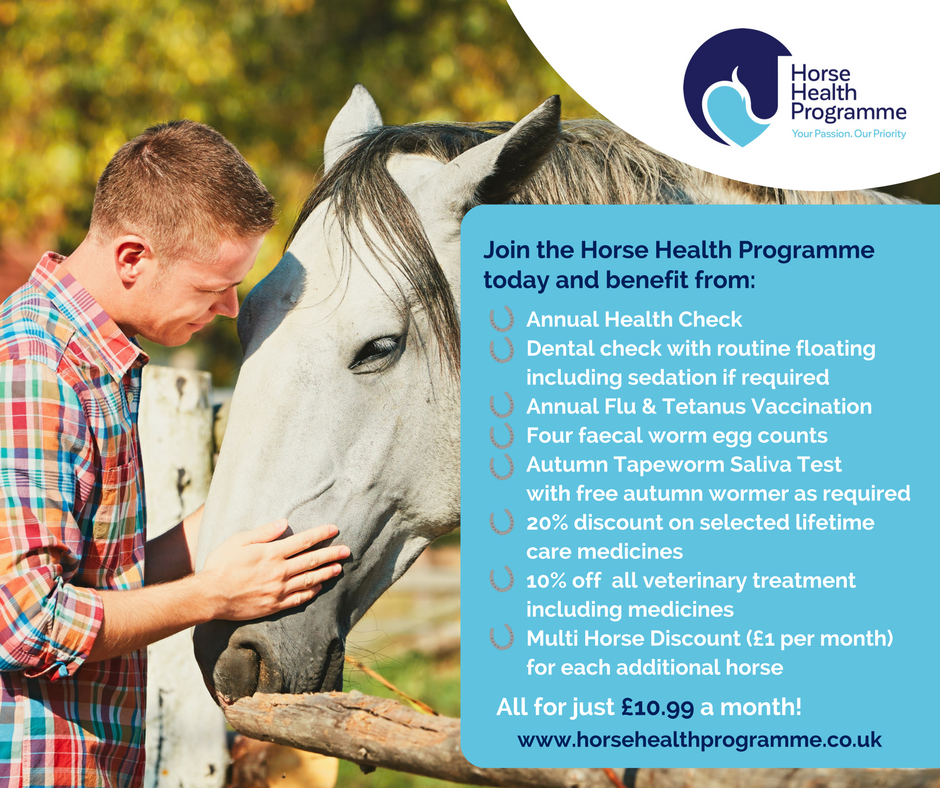 Horse Health Programme
Your Passion. Our Priority

Join the Horse Health Programme today and benefit from:

Annual Health Check
Dental check with routine floating including sedation if required
Annual Flu & Tetanus Vaccination
Four faecal worm egg counts
Autumn Tapeworm Saliva Test with free autumn wormer as required
20% discount on selected lifetime care medicines
10% off all veterinary treatment including medicines
Multi Horse Discount (£1 per month) for each additional horse

All for just £10.99 a month!
www.horsehealthprogramme.co.uk